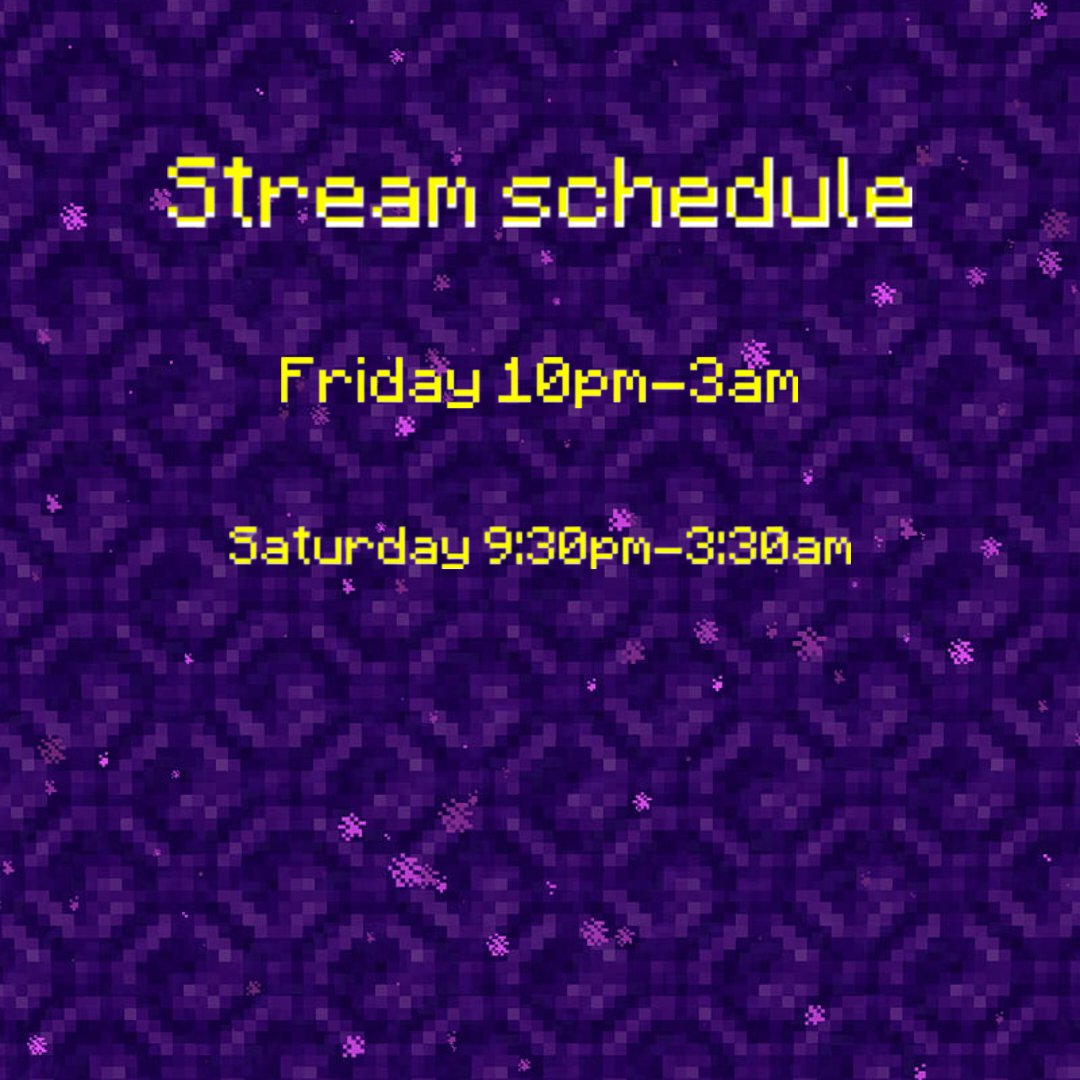 Stream schedule

Friday 10pm-3am

Saturday 9:30pm-3:30am